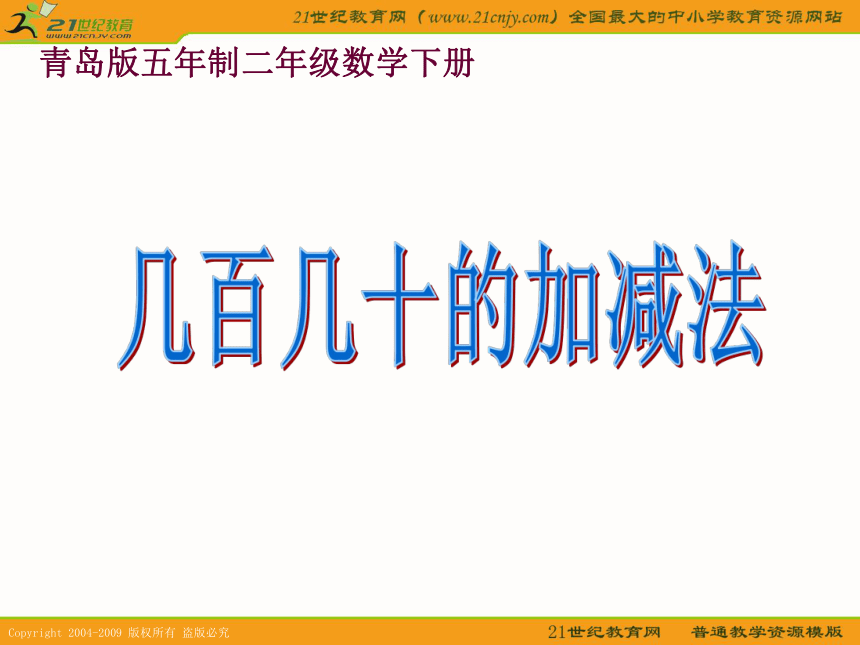 21世纪教育
www.21cnjy.com

21世纪教育网（www.21cnjy.com）全国最大的中小学教育资源网站

青岛版五年制二年级数学下册

几百几十的加减法

Copyright 2004-2009 版权所有 盗版必究

21世纪教育网　普通教学资源模版